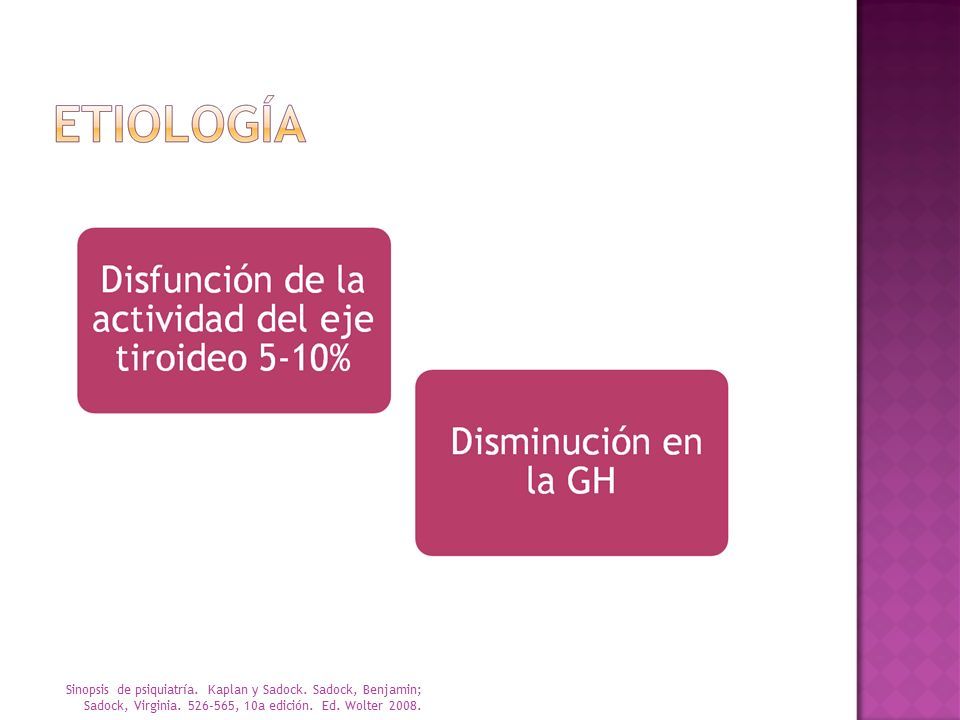 ETIOLOGÍA

Disfunción de la actividad del eje tiroideo 5-10%

Disminución en la GH

Sinopsis de psiquiatría. Kaplan y Sadock. Sadock, Benjamin; Sadock, Virginia. 526-565, 10a edición. Ed. Wolter 2008.